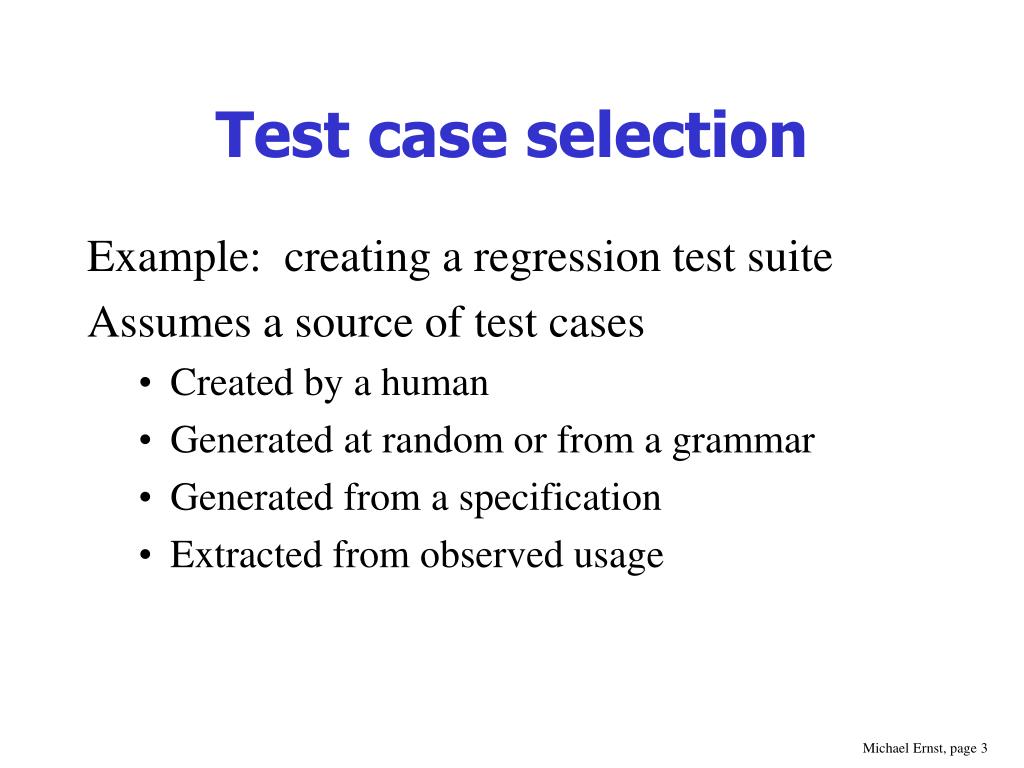 Test case selection

Example: creating a regression test suite

Assumes a source of test cases

• Created by a human
• Generated at random or from a grammar
• Generated from a specification
• Extracted from observed usage

Michael Ernst, page 3